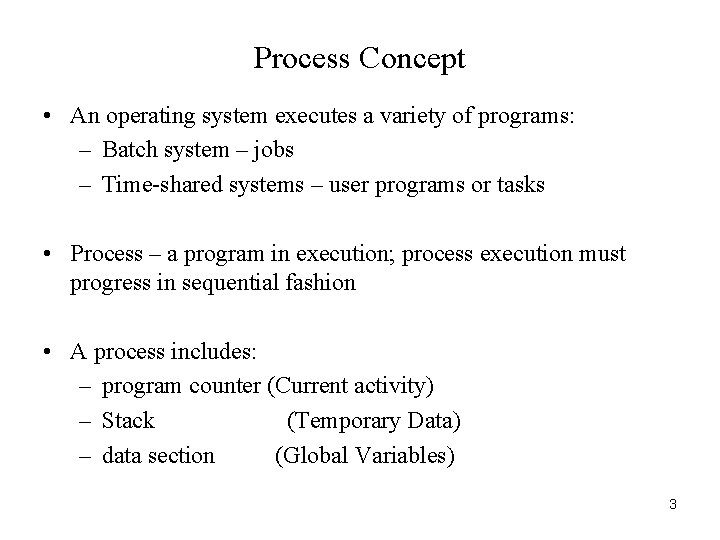 Process Concept

• An operating system executes a variety of programs:
– Batch system – jobs
– Time-shared systems – user programs or tasks

• Process – a program in execution; process execution must progress in sequential fashion

• A process includes:
– program counter (Current activity)
– Stack (Temporary Data)
– data section (Global Variables)

3